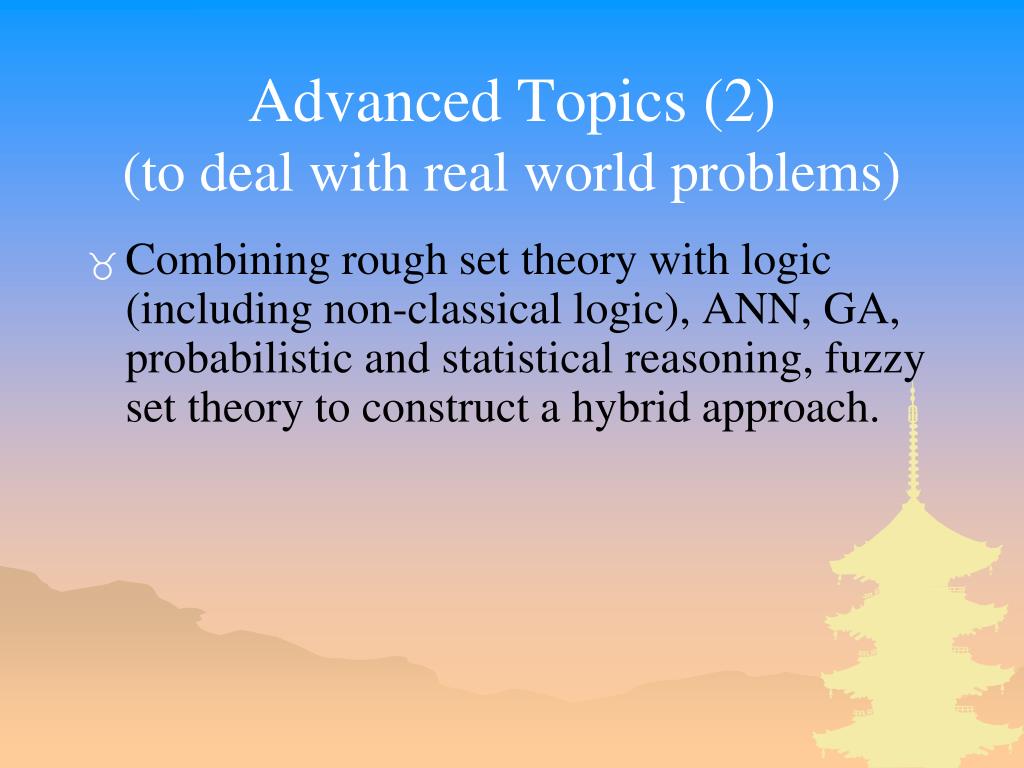 Advanced Topics (2)
(to deal with real world problems)

Combining rough set theory with logic (including non-classical logic), ANN, GA, probabilistic and statistical reasoning, fuzzy set theory to construct a hybrid approach.